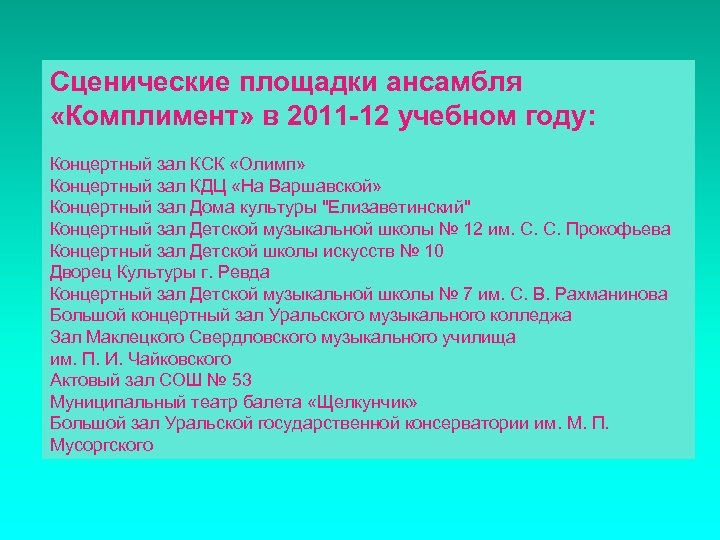 Сценические площадки ансамбля «Комплимент» в 2011-12 учебном году:

Концертный зал КСК «Олимп»
Концертный зал КДЦ «На Варшавской»
Концертный зал Дома культуры "Елизаветинский"
Концертный зал Детской музыкальной школы № 12 им. С. С. Прокофьева
Концертный зал Детской школы искусств № 10
Дворец Культуры г. Ревда
Концертный зал Детской музыкальной школы № 7 им. С. В. Рахманинова
Большой концертный зал Уральского музыкального колледжа
Зал Маклецкого Свердловского музыкального училища им. П. И. Чайковского
Актовый зал СОШ № 53
Муниципальный театр балета «Щелкунчик»
Большой зал Уральской государственной консерватории им. М. П. Мусоргского